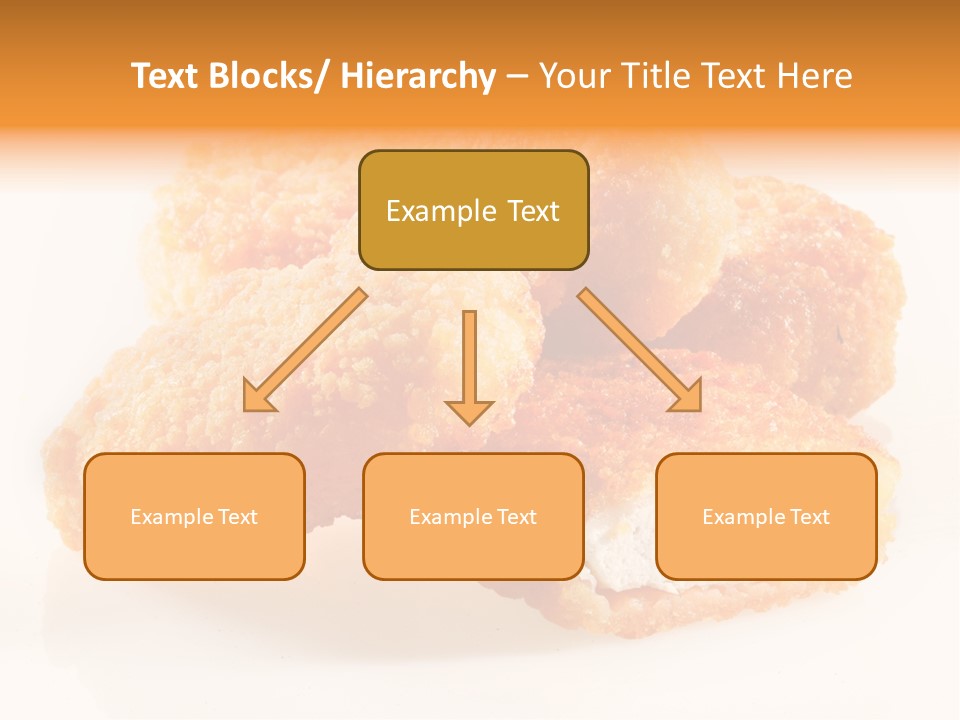 Text Blocks/ Hierarchy – Your Title Text Here

Example Text

Example Text

Example Text

Example Text